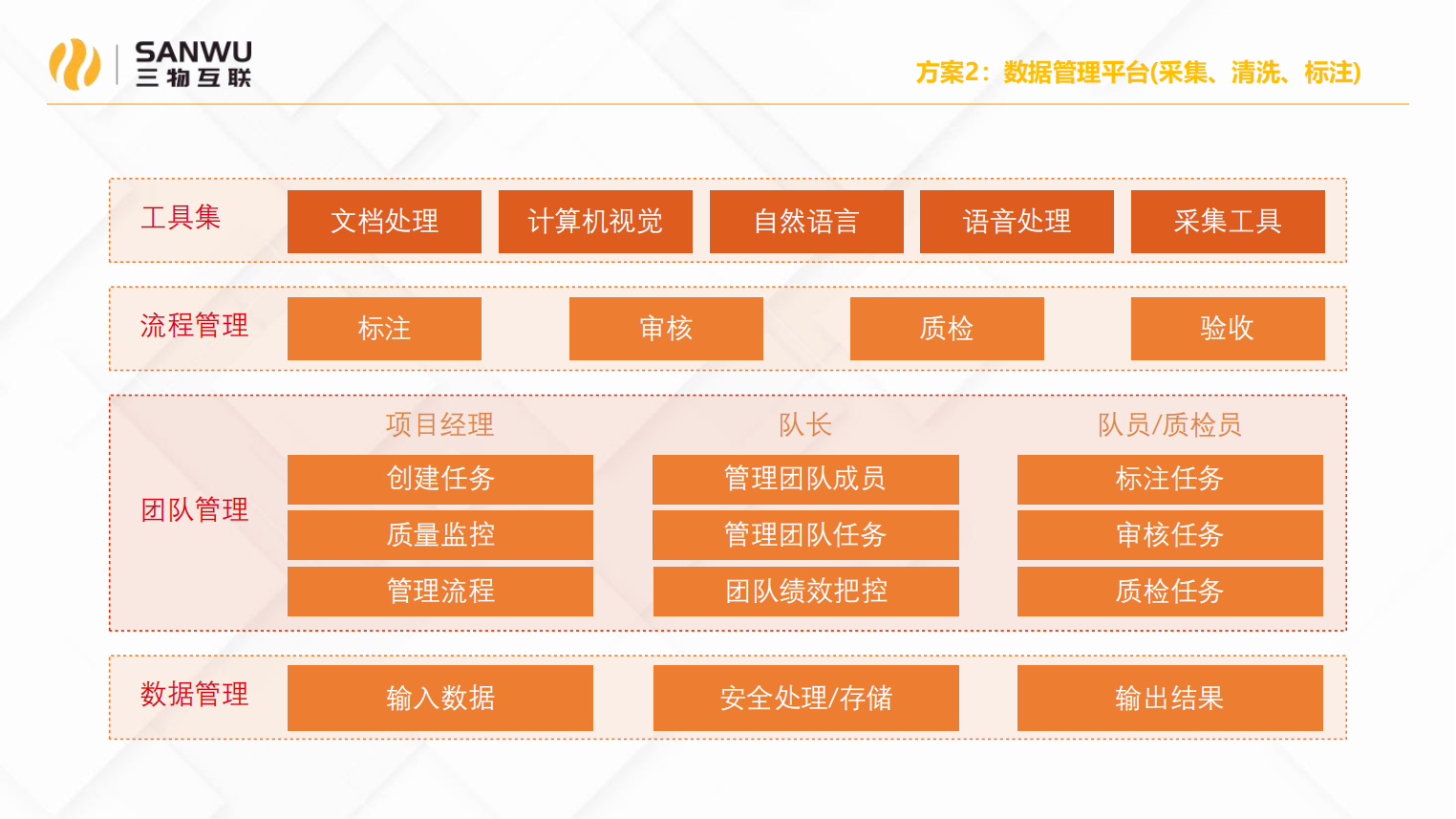 SANWU
三物互联

方案2：数据管理平台(采集、清洗、标注)

工具集
文档处理
计算机视觉
自然语言
语音处理
采集工具

流程管理
标注
审核
质检
验收

团队管理
项目经理
创建任务
质量监控
管理流程
队长
管理团队成员
管理团队任务
团队绩效把控
队员/质检员
标注任务
审核任务
质检任务

数据管理
输入数据
安全处理/存储
输出结果